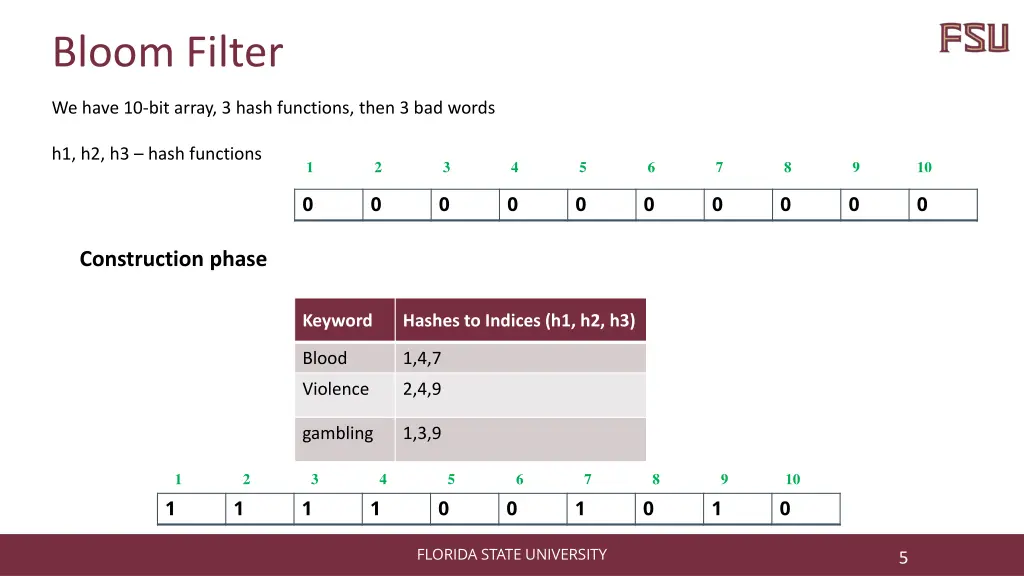 Bloom Filter

FSU

We have 10-bit array, 3 hash functions, then 3 bad words

h1, h2, h3 – hash functions

| 1 | 2 | 3 | 4 | 5 | 6 | 7 | 8 | 9 | 10 |
|---|---|---|---|---|---|---|---|---|---|
| 0 | 0 | 0 | 0 | 0 | 0 | 0 | 0 | 0 | 0 |

Construction phase

| Keyword | Hashes to Indices (h1, h2, h3) |
|---|---|
| Blood | 1,4,7 |
| Violence | 2,4,9 |
| gambling | 1,3,9 |

| 1 | 2 | 3 | 4 | 5 | 6 | 7 | 8 | 9 | 10 |
|---|---|---|---|---|---|---|---|---|---|
| 1 | 1 | 1 | 1 | 0 | 0 | 1 | 0 | 1 | 0 |

FLORIDA STATE UNIVERSITY

5